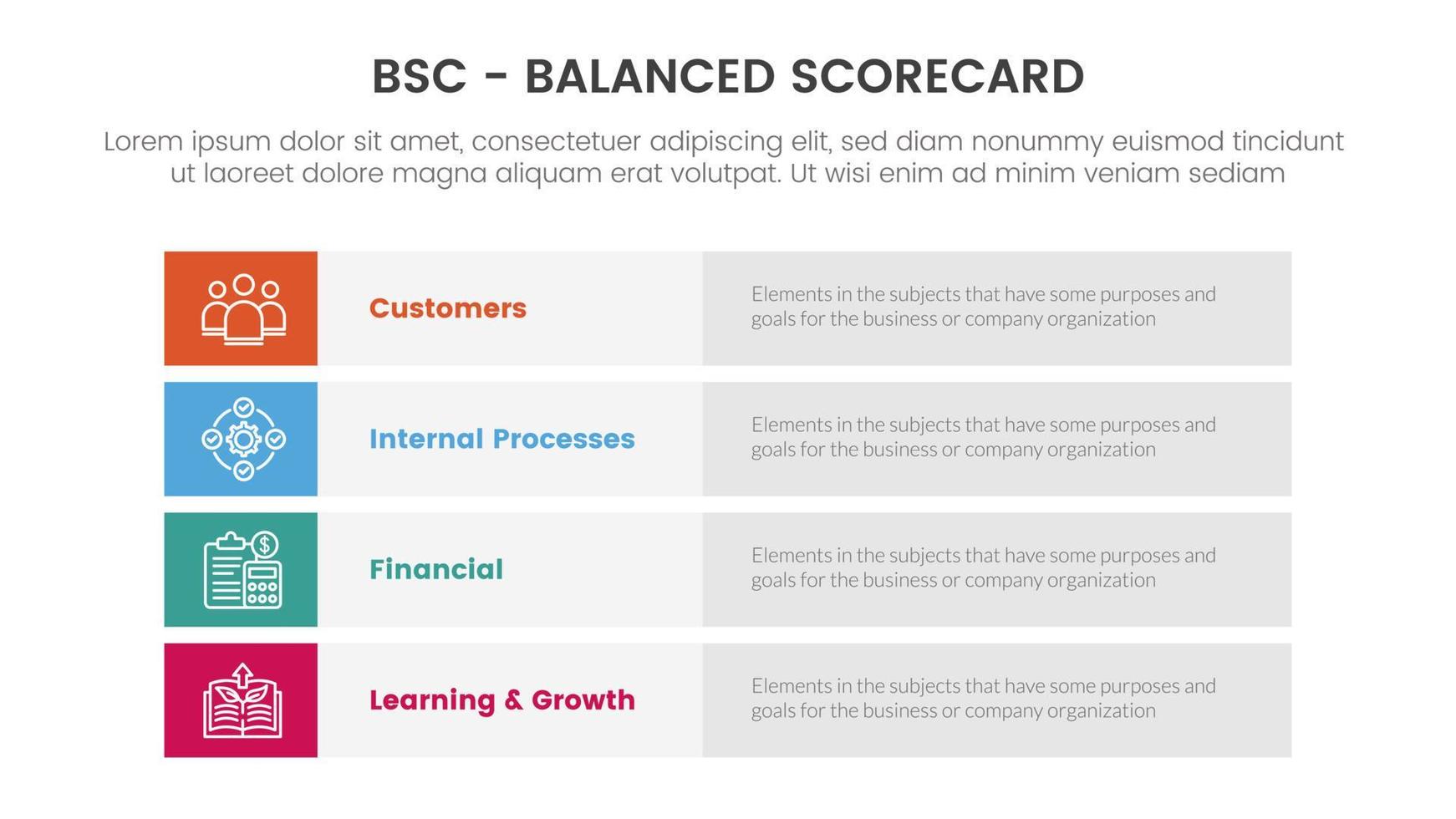 BSC - BALANCED SCORECARD

Lorem ipsum dolor sit amet, consectetuer adipiscing elit, sed diam nonummy euismod tincidunt ut laoreet dolore magna aliquam erat volutpat. Ut wisi enim ad minim veniam sediam

Customers

Elements in the subjects that have some purposes and goals for the business or company organization

Internal Processes

Elements in the subjects that have some purposes and goals for the business or company organization

Financial

Elements in the subjects that have some purposes and goals for the business or company organization

Learning & Growth

Elements in the subjects that have some purposes and goals for the business or company organization